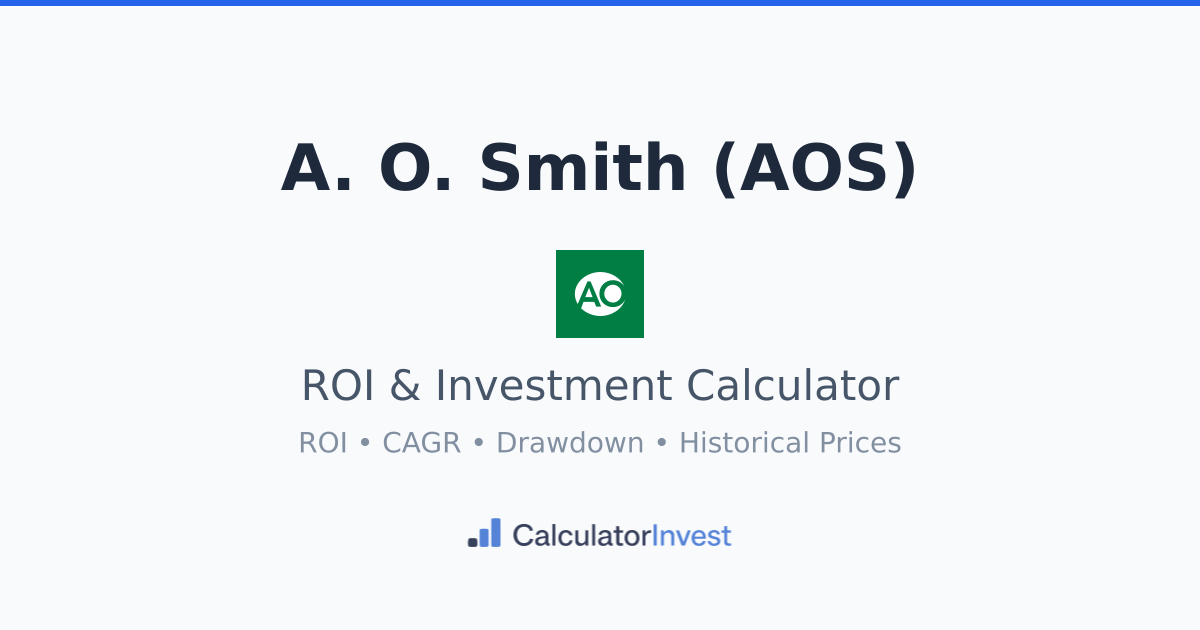 A. O. Smith (AOS)

AO

ROI & Investment Calculator

ROI • CAGR • Drawdown • Historical Prices

CalculatorInvest